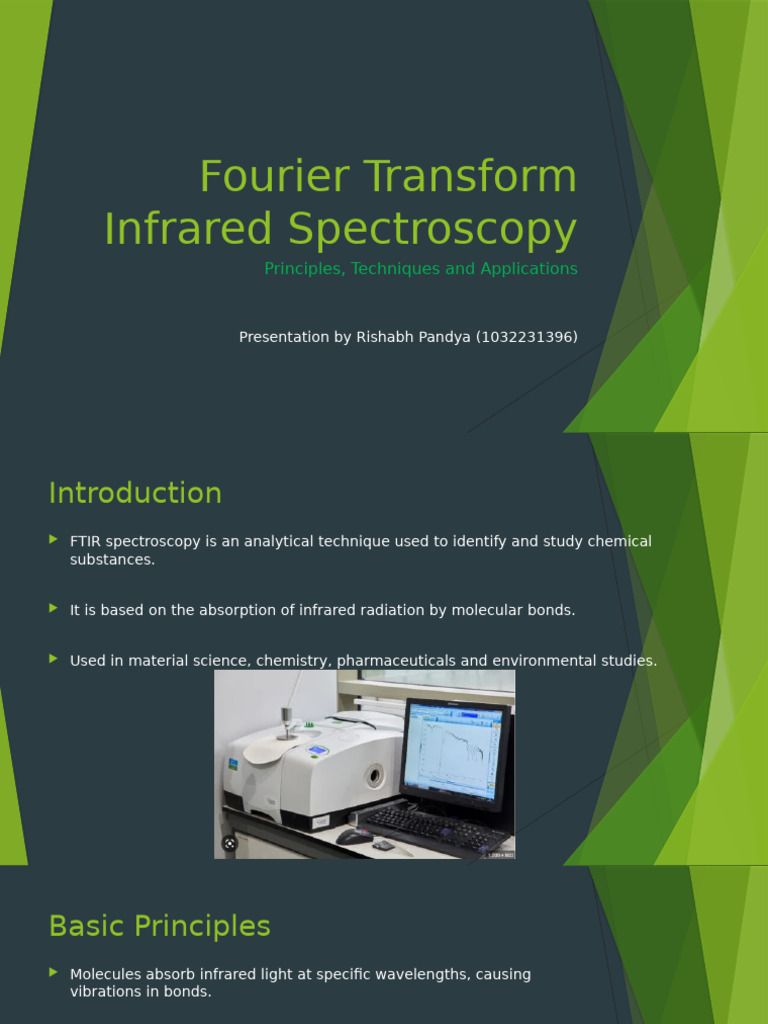 Fourier Transform Infrared Spectroscopy

Principles, Techniques and Applications

Presentation by Rishabh Pandya (1032231396)

Introduction

FTIR spectroscopy is an analytical technique used to identify and study chemical substances.

It is based on the absorption of infrared radiation by molecular bonds.

Used in material science, chemistry, pharmaceuticals and environmental studies.

Basic Principles

Molecules absorb infrared light at specific wavelengths, causing vibrations in bonds.